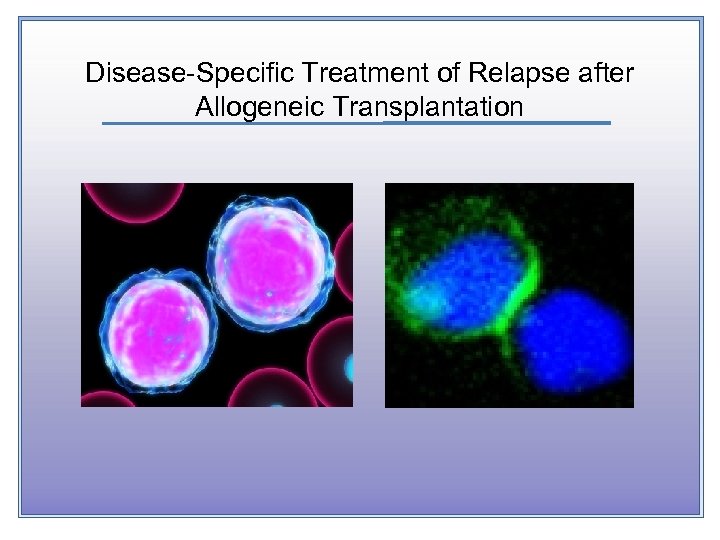 Disease-Specific Treatment of Relapse after Allogeneic Transplantation